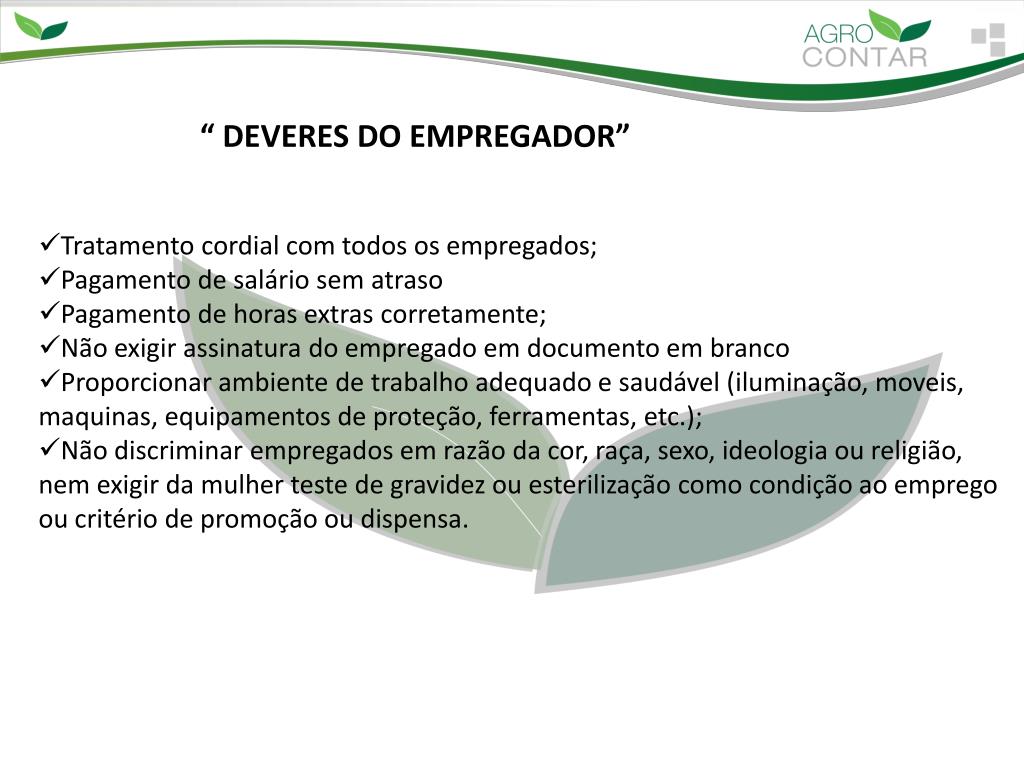 AGRO CONTAR

“ DEVERES DO EMPREGADOR”

✓Tratamento cordial com todos os empregados;
✓Pagamento de salário sem atraso
✓Pagamento de horas extras corretamente;
✓Não exigir assinatura do empregado em documento em branco
✓Proporcionar ambiente de trabalho adequado e saudável (iluminação, moveis, maquinas, equipamentos de proteção, ferramentas, etc.);
✓Não discriminar empregados em razão da cor, raça, sexo, ideologia ou religião, nem exigir da mulher teste de gravidez ou esterilização como condição ao emprego ou critério de promoção ou dispensa.